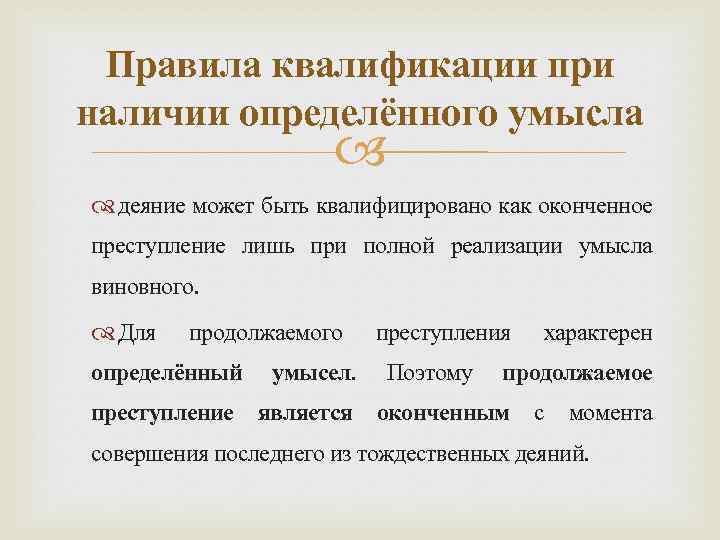 Правила квалификации при наличии определённого умысла

деяние может быть квалифицировано как оконченное преступление лишь при полной реализации умысла виновного.

Для продолжаемого преступления характерен определённый умысел. Поэтому продолжаемое преступление является оконченным с момента совершения последнего из тождественных деяний.